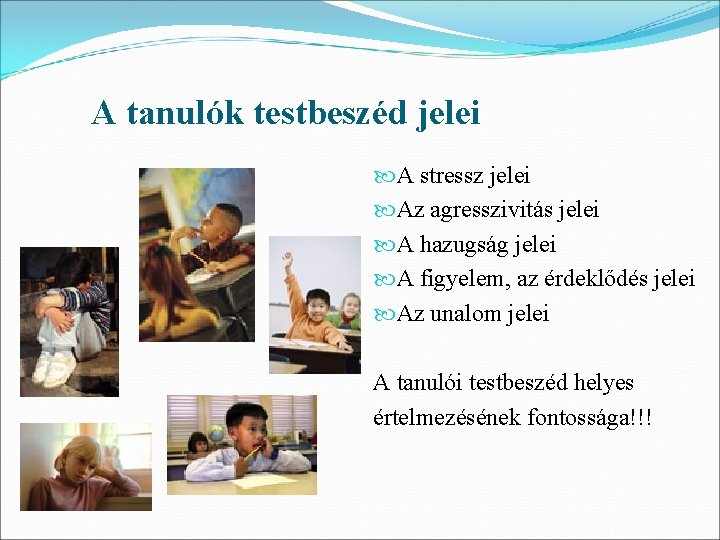 A tanulók testbeszéd jelei

A stressz jelei
Az agresszivitás jelei
A hazugság jelei
A figyelem, az érdeklődés jelei
Az unalom jelei

A tanulói testbeszéd helyes értelmezésének fontossága!!!